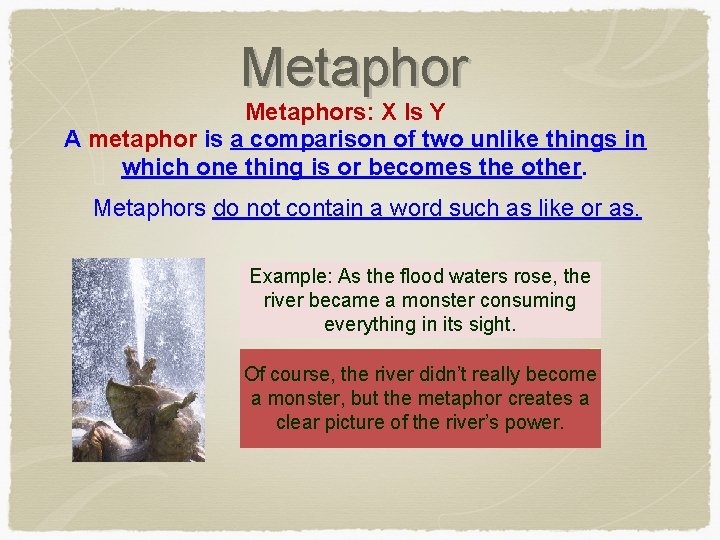 Metaphor

Metaphors: X Is Y

A metaphor is a comparison of two unlike things in which one thing is or becomes the other.

Metaphors do not contain a word such as like or as.

Example: As the flood waters rose, the river became a monster consuming everything in its sight.

Of course, the river didn't really become a monster, but the metaphor creates a clear picture of the river's power.